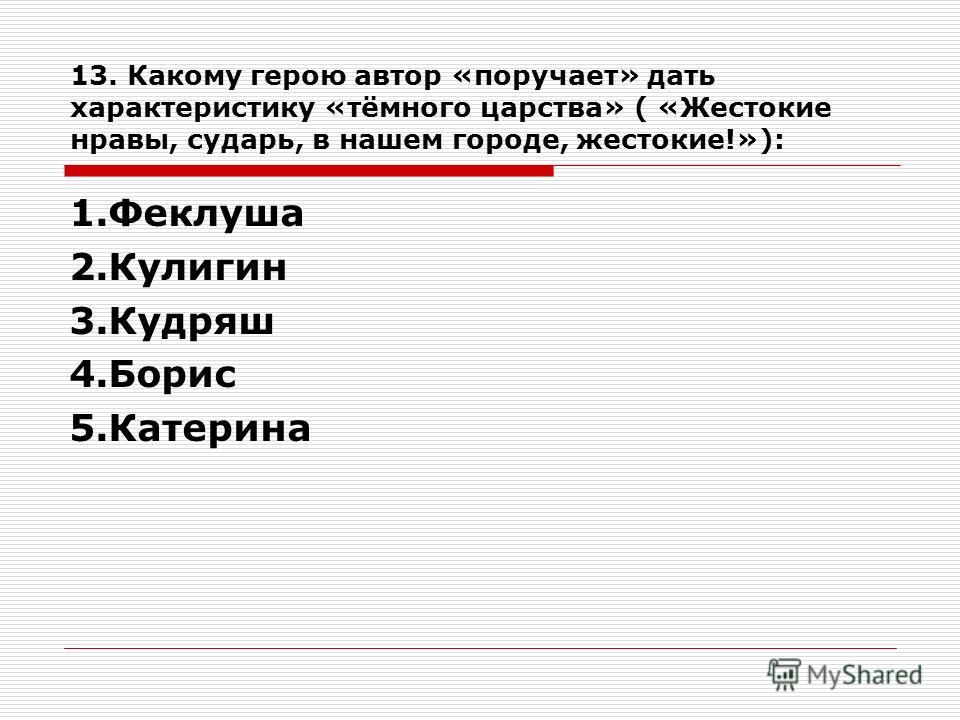 13. Какому герою автор «поручает» дать характеристику «тёмного царства» ( «Жестокие нравы, сударь, в нашем городе, жестокие!»):

1.Феклуша
2.Кулигин
3.Кудряш
4.Борис
5.Катерина

MyShared